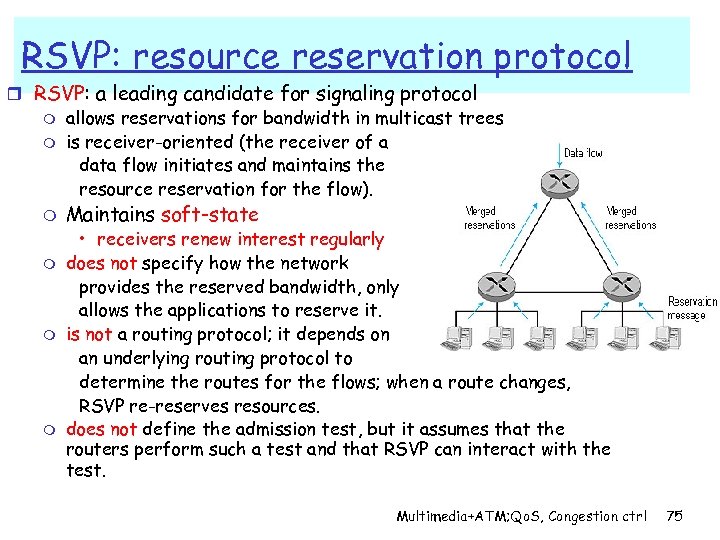 RSVP: resource reservation protocol

RSVP: a leading candidate for signaling protocol

allows reservations for bandwidth in multicast trees

is receiver-oriented (the receiver of a data flow initiates and maintains the resource reservation for the flow).

Maintains soft-state

• receivers renew interest regularly

does not specify how the network provides the reserved bandwidth, only allows the applications to reserve it.

is not a routing protocol; it depends on an underlying routing protocol to determine the routes for the flows; when a route changes, RSVP re-reserves resources.

does not define the admission test, but it assumes that the routers perform such a test and that RSVP can interact with the test.

Data flow

Merged reservations

Merged reservations

Reservation message

Multimedia+ATM;QoS, Congestion ctrl 75